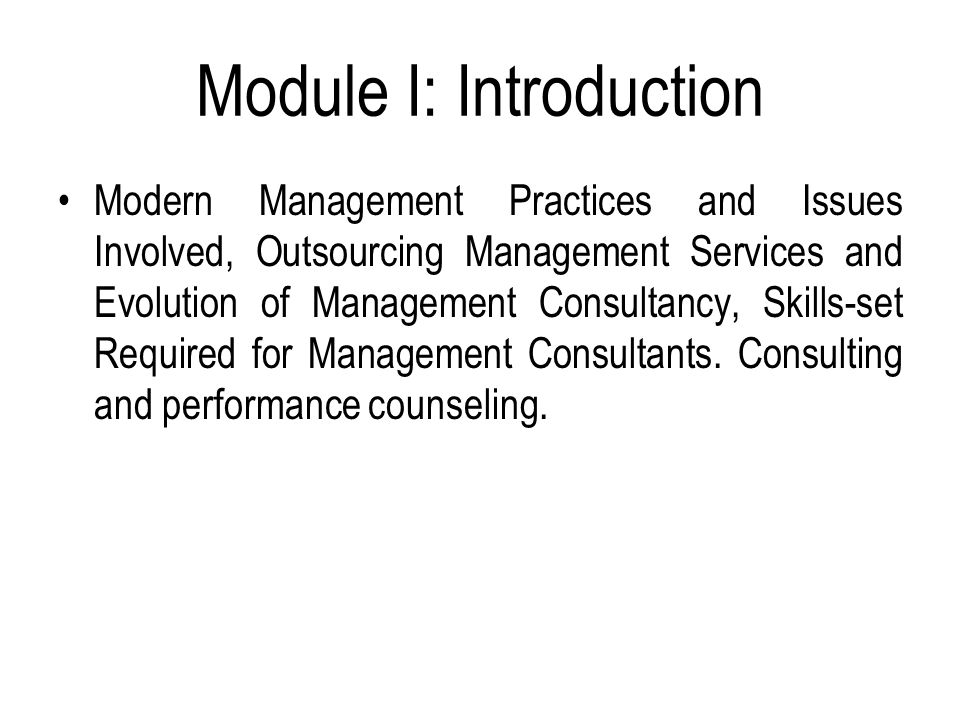 Module I: Introduction

• Modern Management Practices and Issues Involved, Outsourcing Management Services and Evolution of Management Consultancy, Skills-set Required for Management Consultants. Consulting and performance counseling.